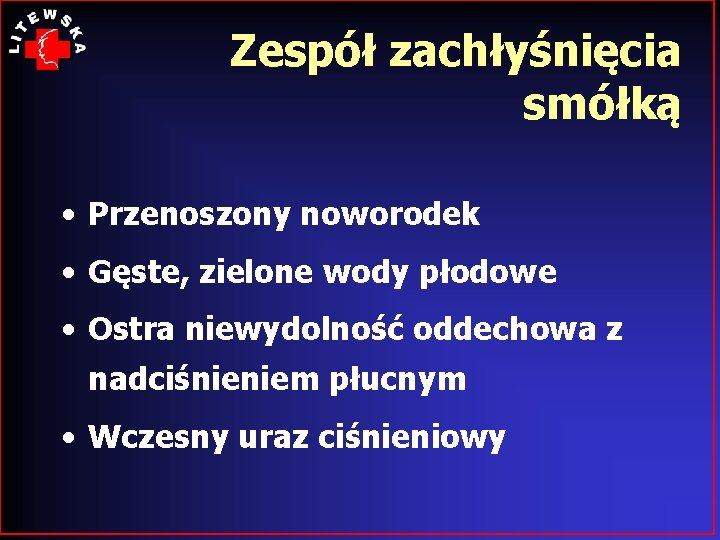 LITEWSKA

Zespół zachłyśnięcia smółką

• Przenoszony noworodek
• Gęste, zielone wody płodowe
• Ostra niewydolność oddechowa z nadciśnieniem płucnym
• Wczesny uraz ciśnieniowy